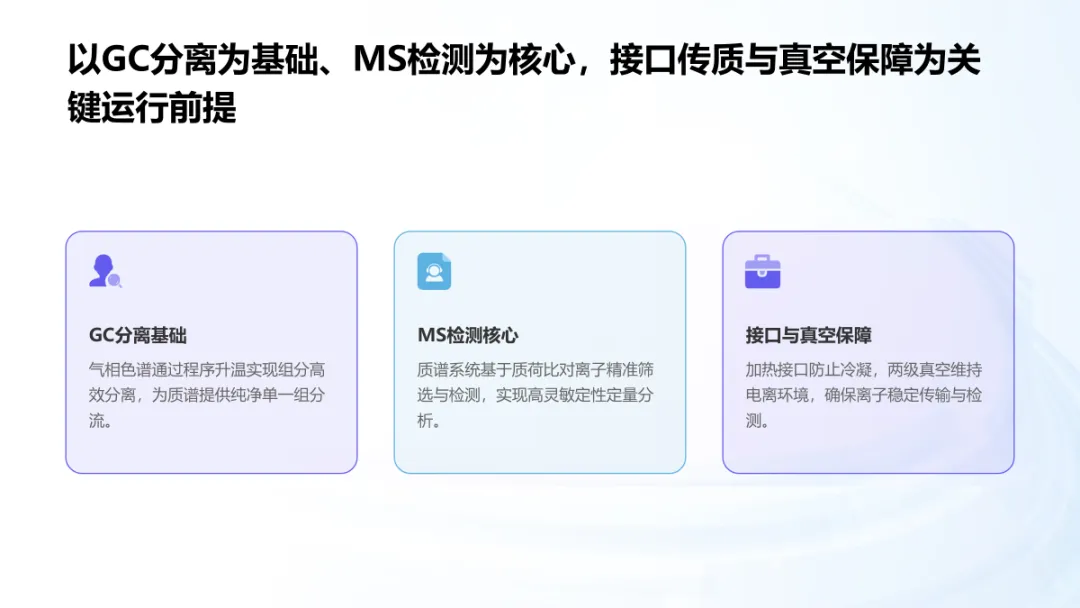 以GC分离为基础、MS检测为核心，接口传质与真空保障为关键运行前提

GC分离基础

气相色谱通过程序升温实现组分高效分离，为质谱提供纯净单一组分流。

MS检测核心

质谱系统基于质荷比对离子精准筛选与检测，实现高灵敏定性定量分析。

接口与真空保障

加热接口防止冷凝，两级真空维持电离环境，确保离子稳定传输与检测。